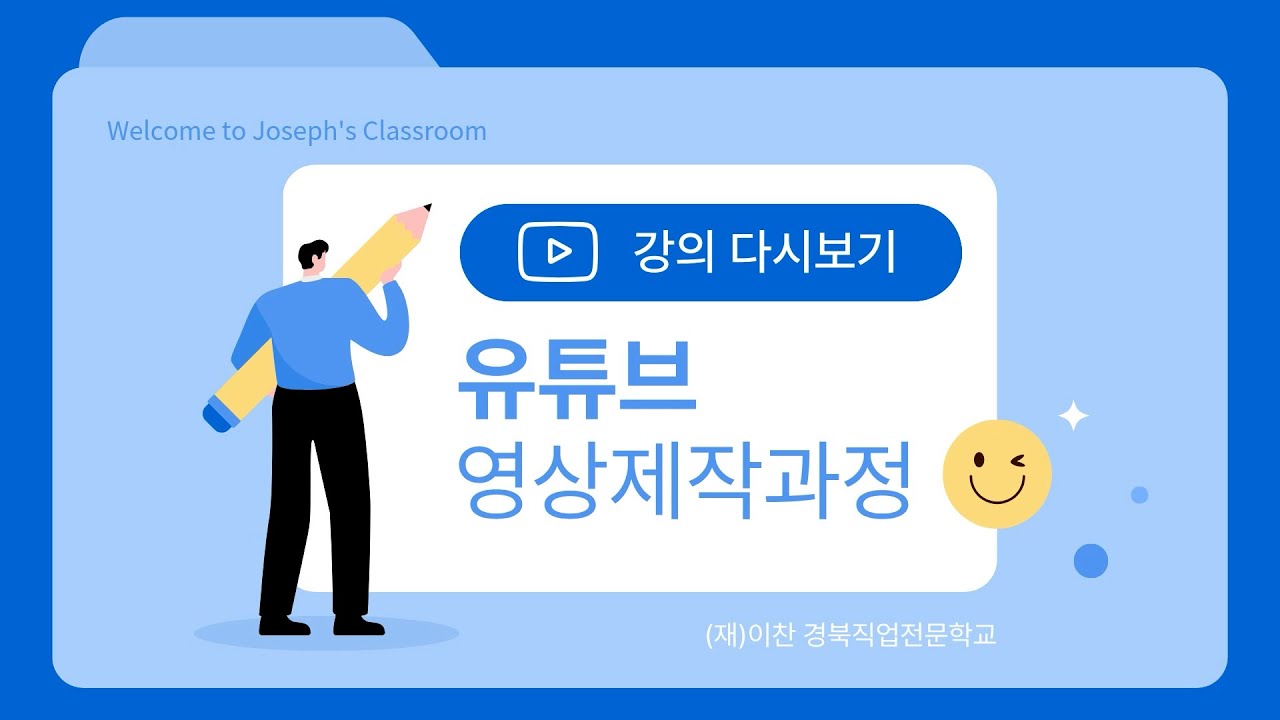 Welcome to Joseph's Classroom

강의 다시보기

유튜브
영상제작과정

(재)이찬 경북직업전문학교